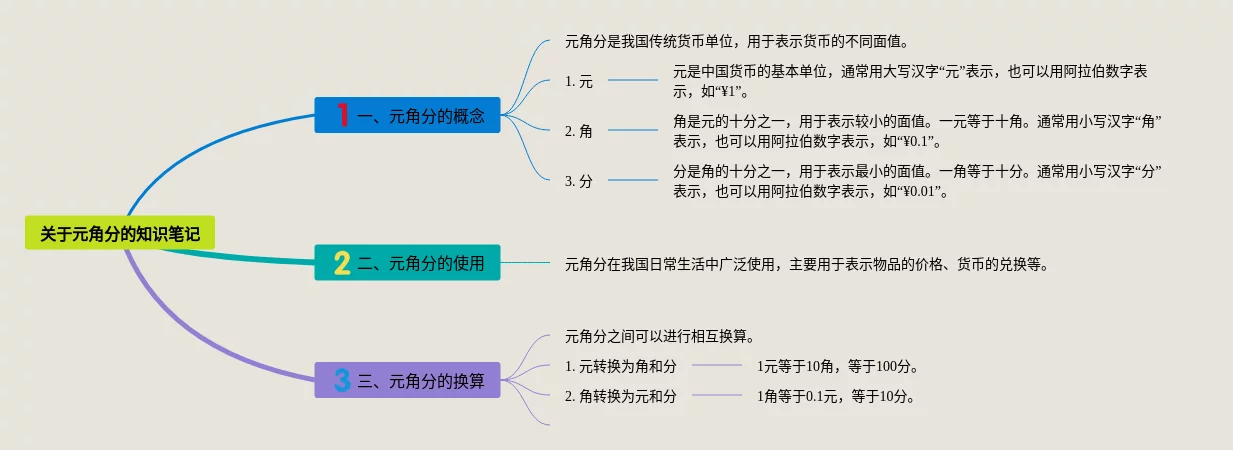 关于元角分的知识笔记

1 一、元角分的概念

元角分是我国传统货币单位，用于表示货币的不同面值。

1. 元

元是中国货币的基本单位，通常用大写汉字“元”表示，也可以用阿拉伯数字表示，如“¥1”。

2. 角

角是元的十分之一，用于表示较小的面值。一元等于十角。通常用小写汉字“角”表示，也可以用阿拉伯数字表示，如“¥0.1”。

3. 分

分是角的十分之一，用于表示最小的面值。一角等于十分。通常用小写汉字“分”表示，也可以用阿拉伯数字表示，如“¥0.01”。

2 二、元角分的使用

元角分在我国日常生活中广泛使用，主要用于表示物品的价格、货币的兑换等。

3 三、元角分的换算

元角分之间可以进行相互换算。

1. 元转换为角和分

1元等于10角，等于100分。

2. 角转换为元和分

1角等于0.1元，等于10分。